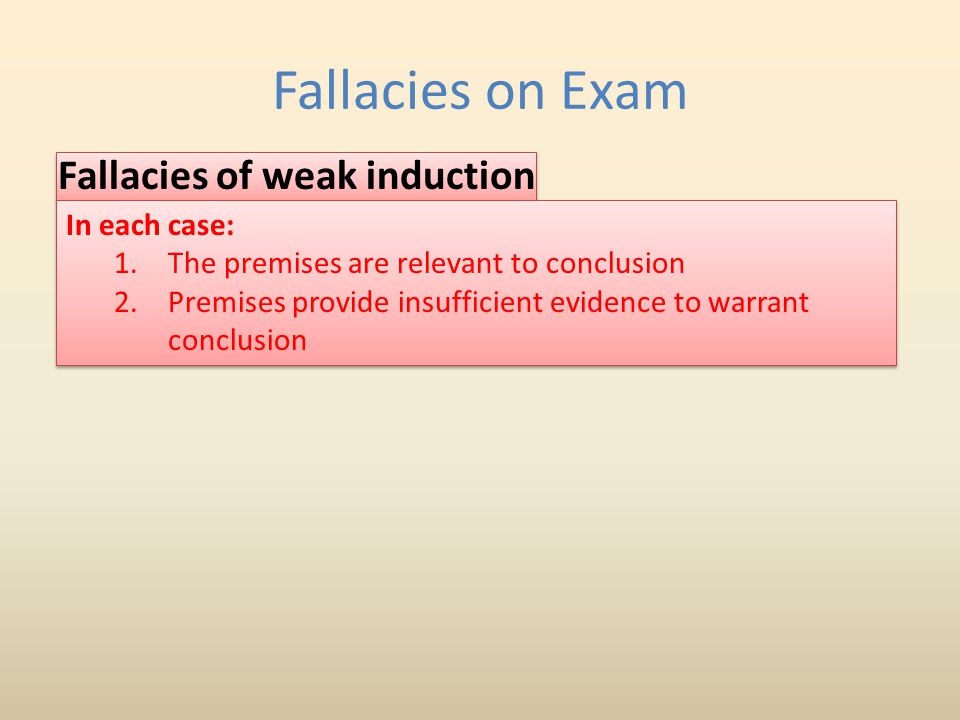 Fallacies on Exam

Fallacies of weak induction

In each case:
1. The premises are relevant to conclusion
2. Premises provide insufficient evidence to warrant conclusion